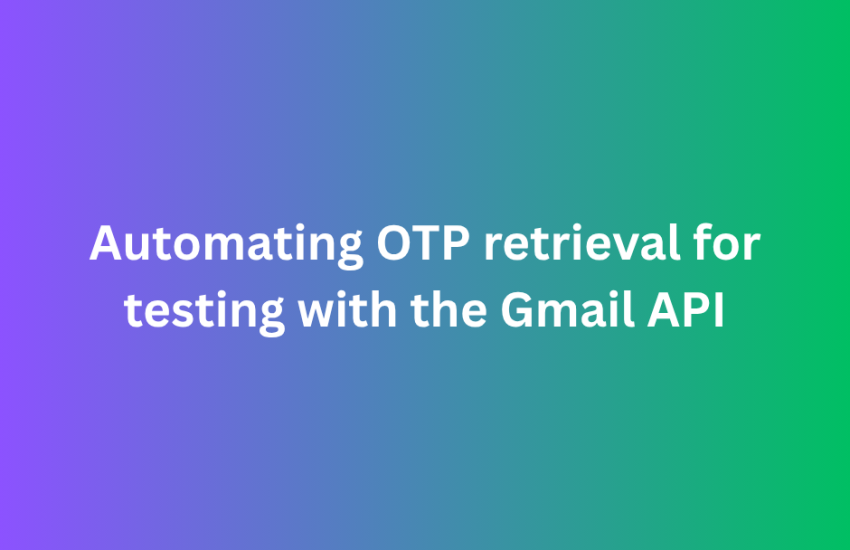 Automating OTP retrieval for testing with the Gmail API